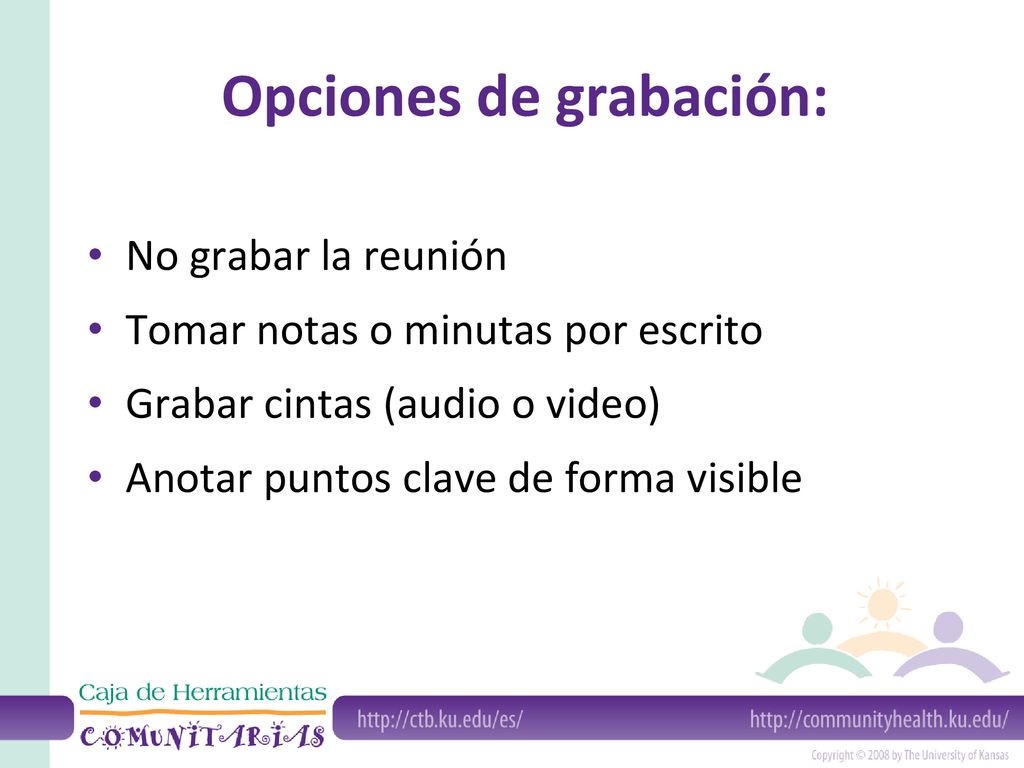 Opciones de grabación:

• No grabar la reunión
• Tomar notas o minutas por escrito
• Grabar cintas (audio o video)
• Anotar puntos clave de forma visible

Caja de Herramientas
COMUNITARIAS

http://ctb.ku.edu/es/

http://communityhealth.ku.edu/

Copyright © 2008 by The University of Kansas